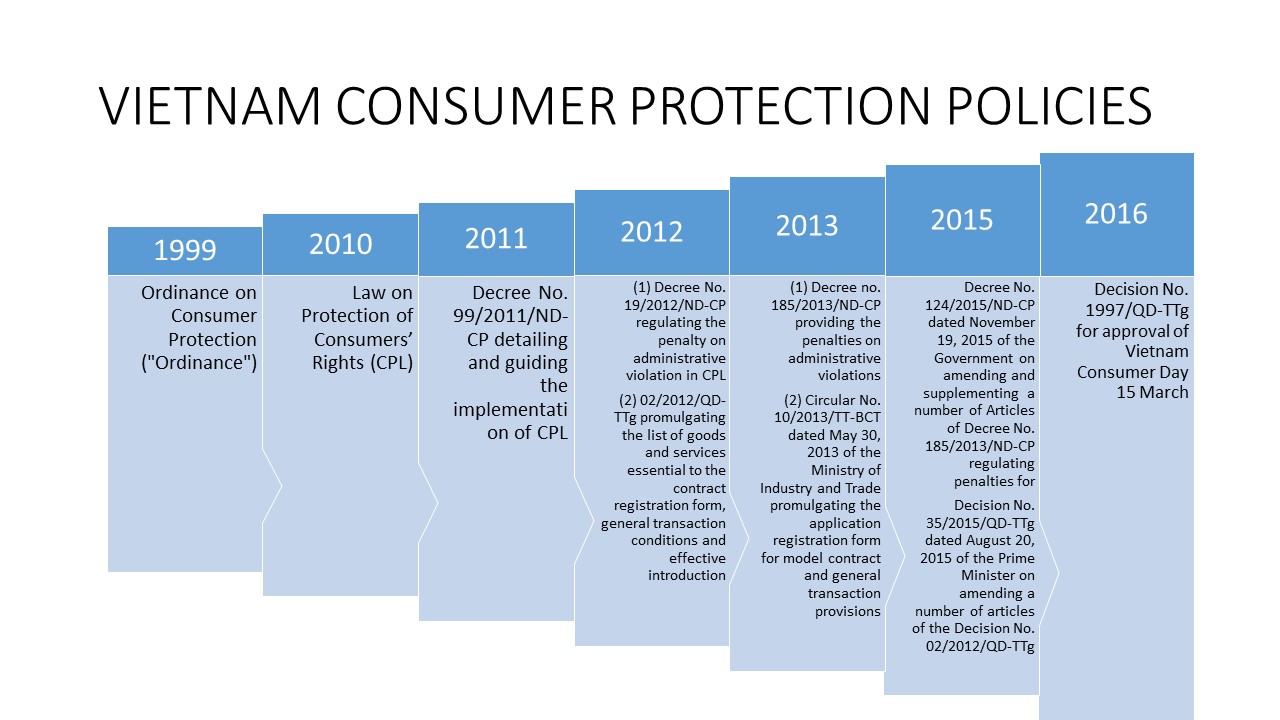 VIETNAM CONSUMER PROTECTION POLICIES

1999

Ordinance on Consumer Protection ("Ordinance")

2010

Law on Protection of Consumers' Rights (CPL)

2011

Decree No. 99/2011/ND-CP detailing and guiding the implementati on of CPL

2012

(1) Decree No. 19/2012/ND-CP regulating the penalty on administrative violation in CPL

(2) 02/2012/QD-TTg promulgating the list of goods and services essential to the contract registration form, general transaction conditions and effective introduction

2013

(1) Decree no. 185/2013/ND-CP providing the penalties on administrative violations

(2) Circular No. 10/2013/TT-BCT dated May 30, 2013 of the Ministry of Industry and Trade promulgating the application registration form for model contract and general transaction provisions

2015

Decree No. 124/2015/ND-CP dated November 19, 2015 of the Government on amending and supplementing a number of Articles of Decree No. 185/2013/ND-CP regulating penalties for

Decision No. 35/2015/QD-TTg dated August 20, 2015 of the Prime Minister on amending a number of articles of the Decision No. 02/2012/QD-TTg

2016

Decision No. 1997/QD-TTg for approval of Vietnam Consumer Day 15 March